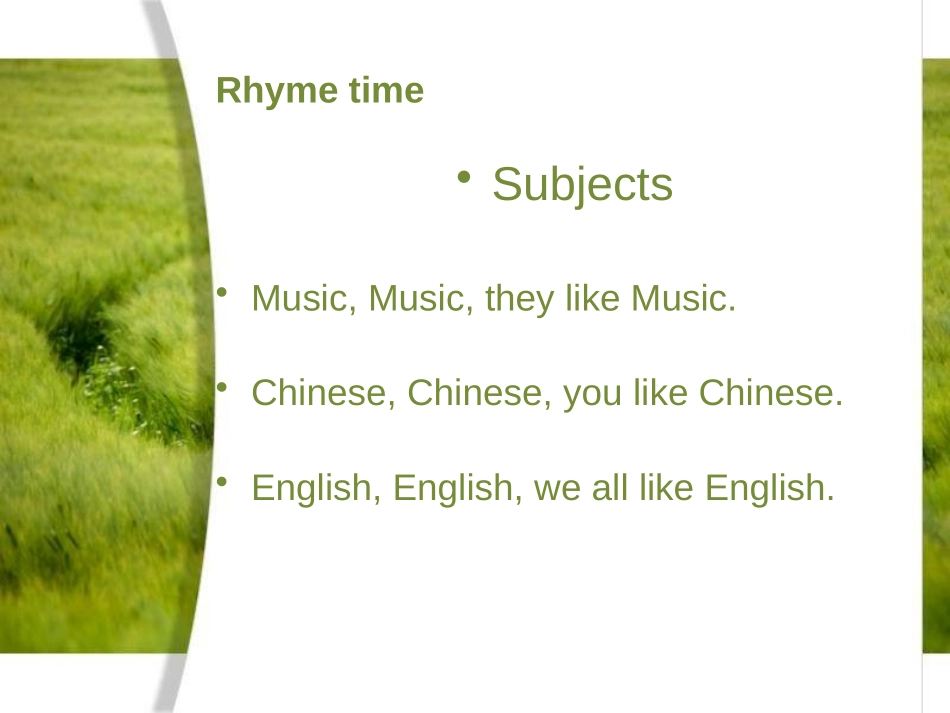 Rhyme time

• Subjects

• Music, Music, they like Music.

• Chinese, Chinese, you like Chinese.

• English, English, we all like English.